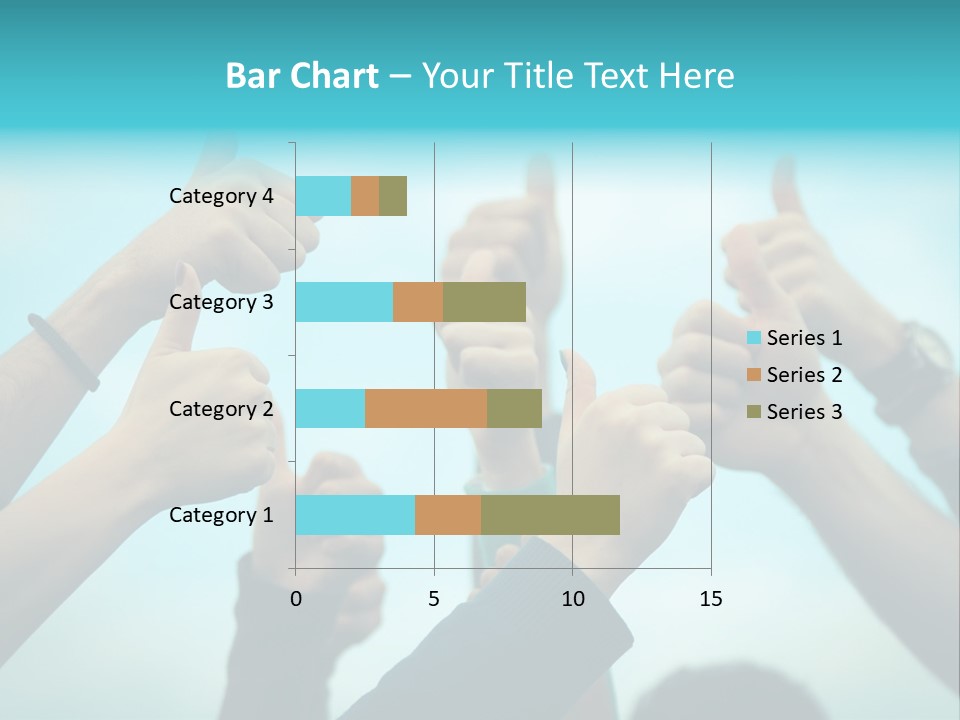 Bar Chart – Your Title Text Here

Category 4
Category 3
Category 2
Category 1

0
5
10
15

Series 1
Series 2
Series 3